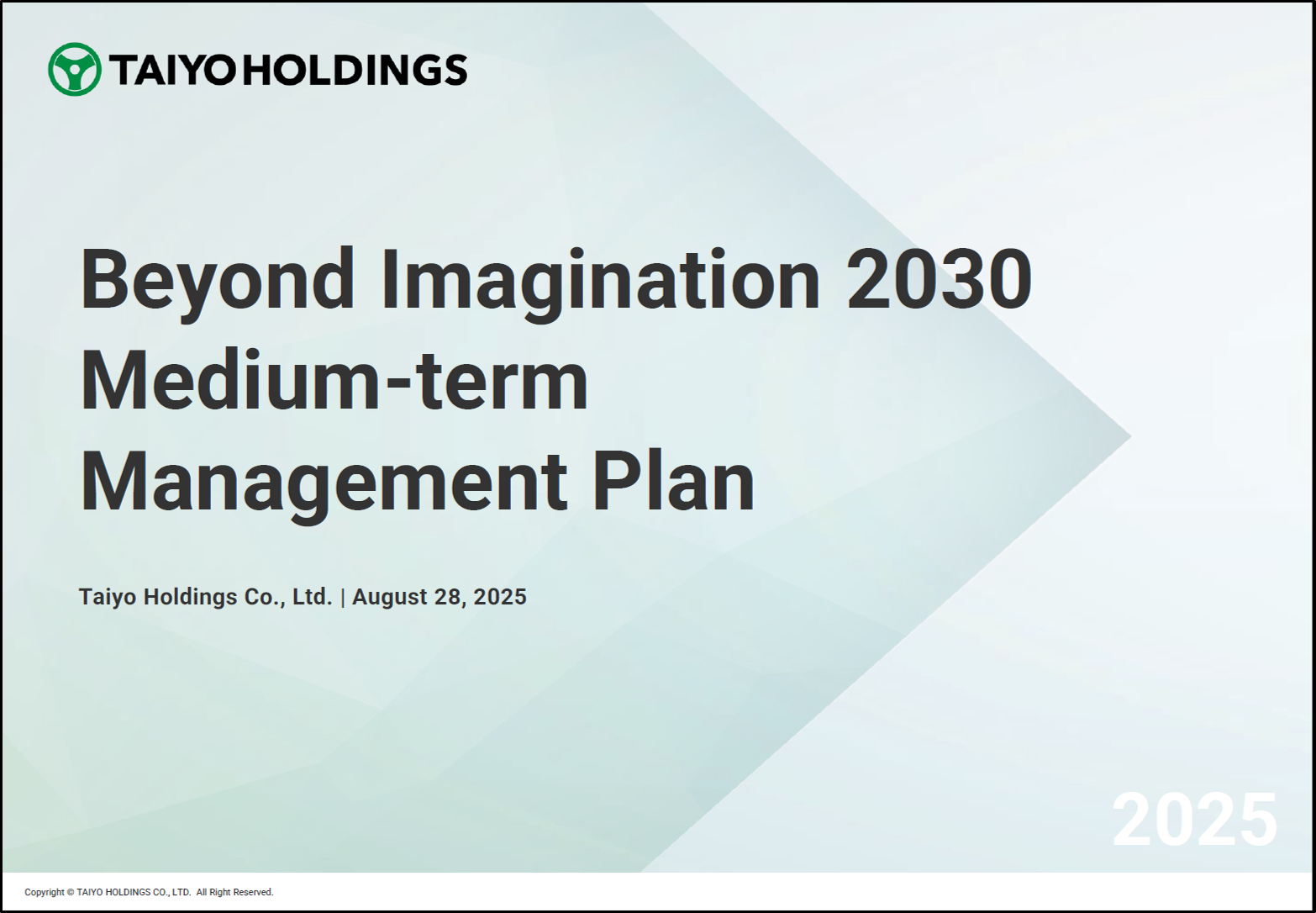 TAIYO HOLDINGS

Beyond Imagination 2030
Medium-term
Management Plan

Taiyo Holdings Co., Ltd. | August 28, 2025

2025

Copyright © TAIYO HOLDINGS CO., LTD. All Right Reserved.